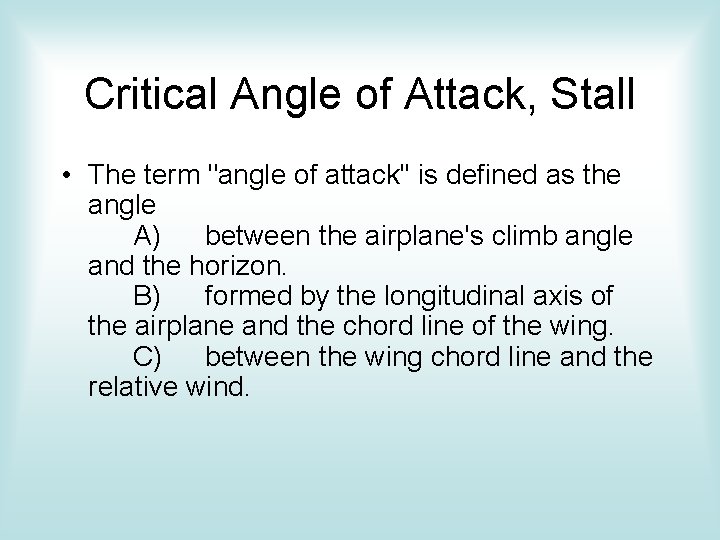 Critical Angle of Attack, Stall

• The term "angle of attack" is defined as the angle
A) between the airplane's climb angle and the horizon.
B) formed by the longitudinal axis of the airplane and the chord line of the wing.
C) between the wing chord line and the relative wind.